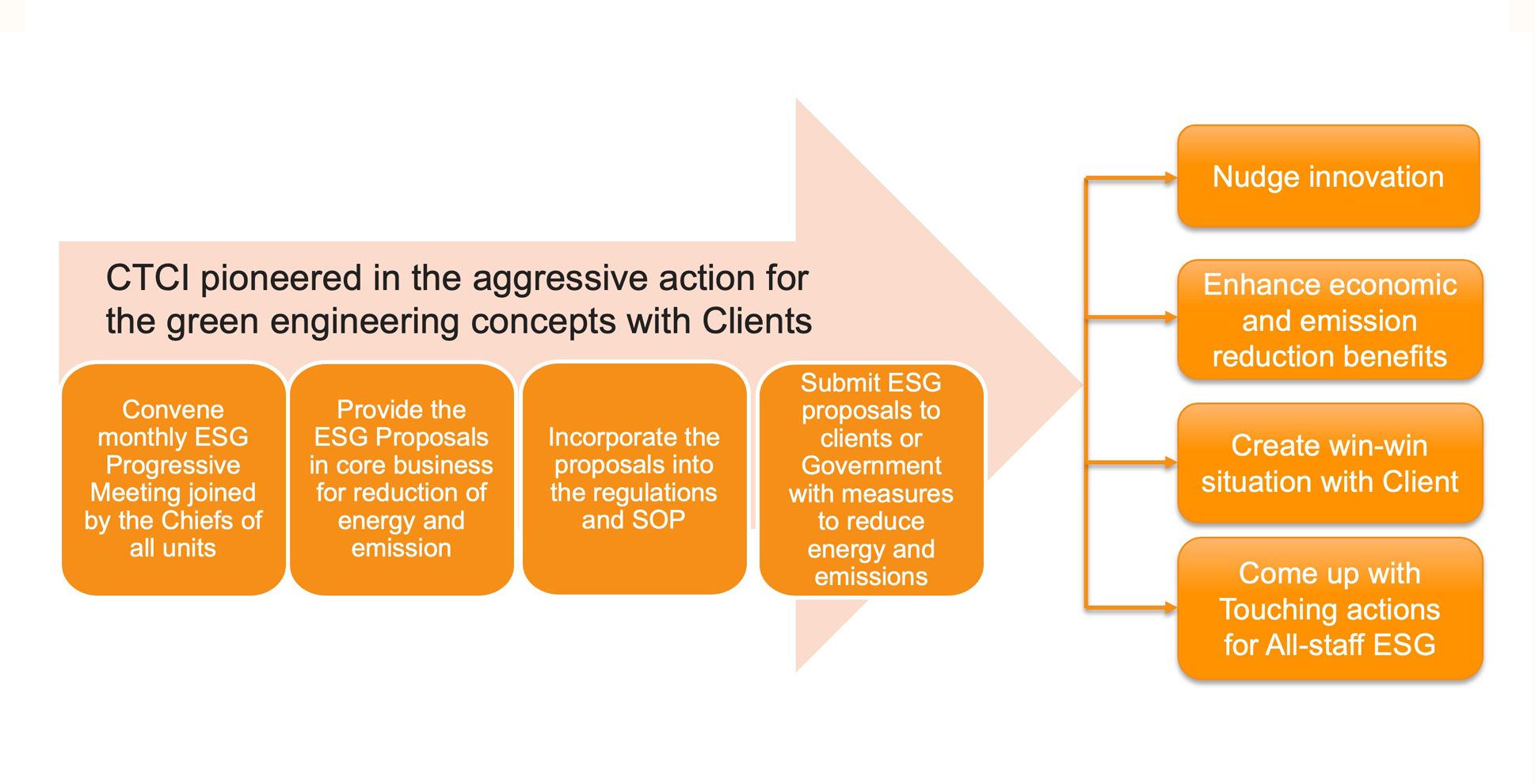 CTCI pioneered in the aggressive action for the green engineering concepts with Clients

Convene monthly ESG Progressive Meeting joined by the Chiefs of all units

Provide the ESG Proposals in core business for reduction of energy and emission

Incorporate the proposals into the regulations and SOP

Submit ESG proposals to clients or Government with measures to reduce energy and emissions

Nudge innovation

Enhance economic and emission reduction benefits

Create win-win situation with Client

Come up with Touching actions for All-staff ESG